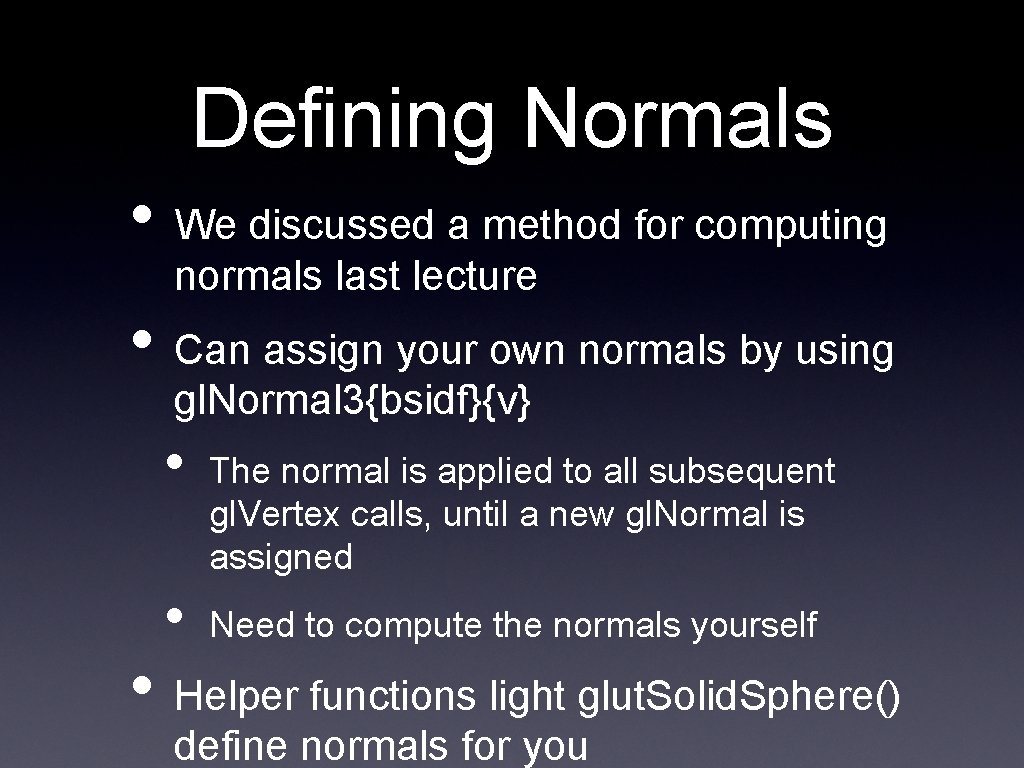 Defining Normals

• We discussed a method for computing normals last lecture

• Can assign your own normals by using gl.Normal3{bsidf}{v}

• The normal is applied to all subsequent gl.Vertex calls, until a new gl.Normal is assigned

• Need to compute the normals yourself

• Helper functions light glut.Solid.Sphere() define normals for you